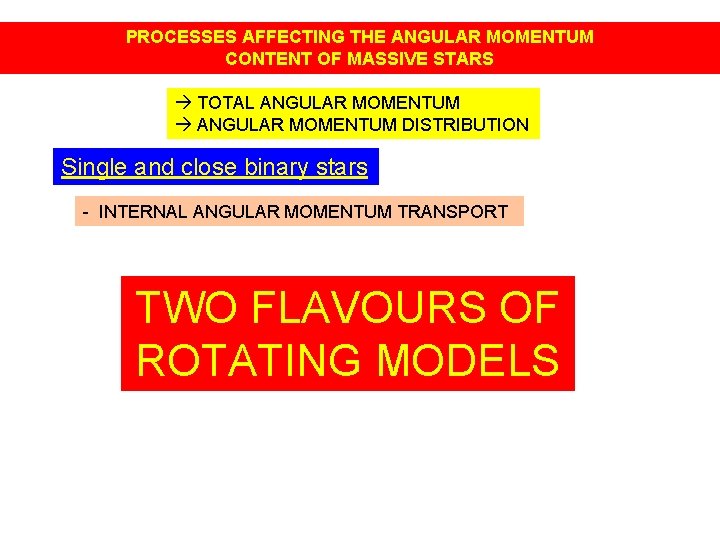 PROCESSES AFFECTING THE ANGULAR MOMENTUM CONTENT OF MASSIVE STARS

→ TOTAL ANGULAR MOMENTUM
→ ANGULAR MOMENTUM DISTRIBUTION

Single and close binary stars

- INTERNAL ANGULAR MOMENTUM TRANSPORT

TWO FLAVOURS OF ROTATING MODELS